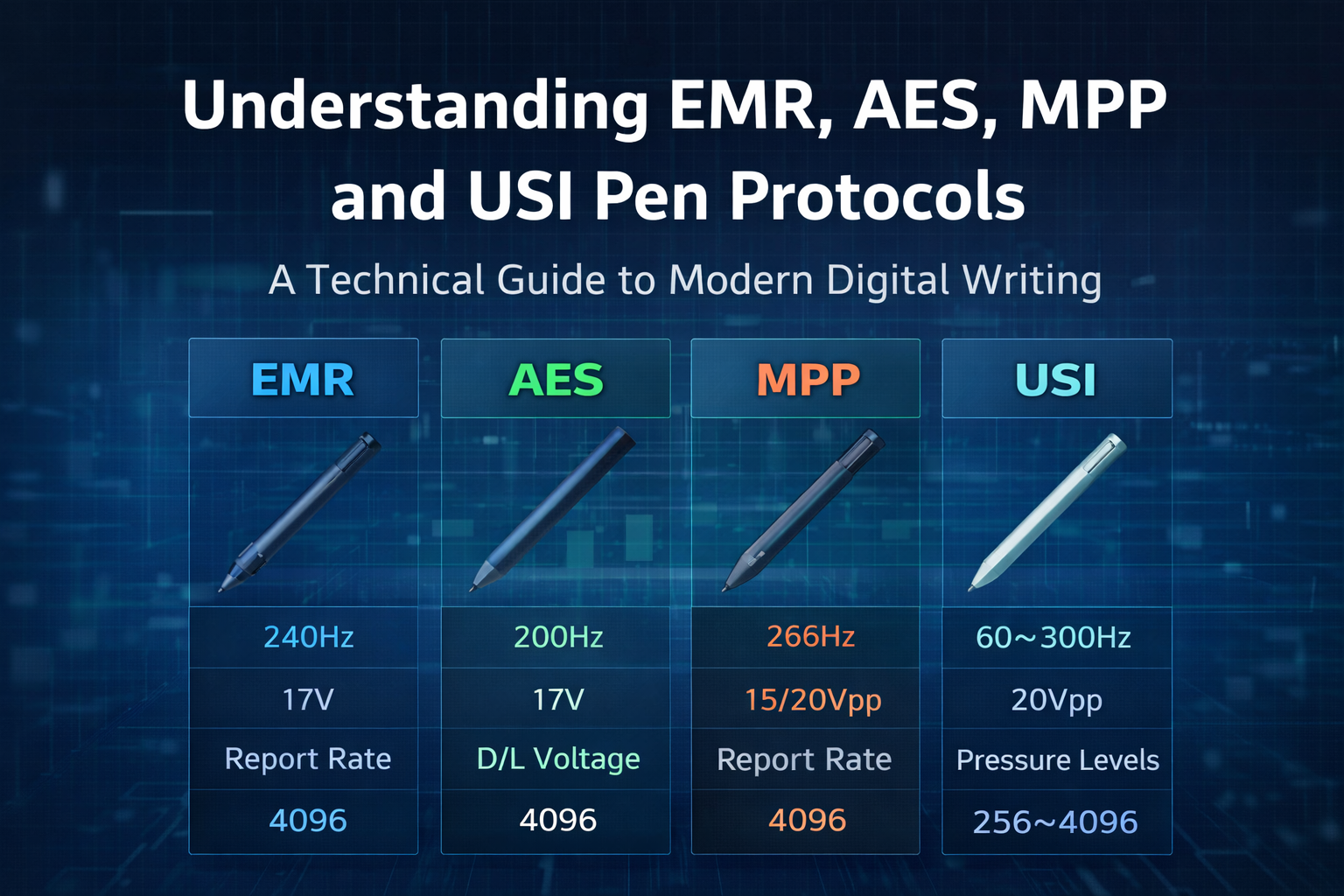 Understanding EMR, AES, MPP and USI Pen Protocols

A Technical Guide to Modern Digital Writing

| EMR | AES | MPP | USI |
|---|---|---|---|
| 240Hz | 200Hz | 266Hz | 60~300Hz |
| 17V | 17V | 15/20Vpp | 20Vpp |
| Report Rate | D/L Voltage | Report Rate | Pressure Levels |
| 4096 | 4096 | 4096 | 256~4096 |